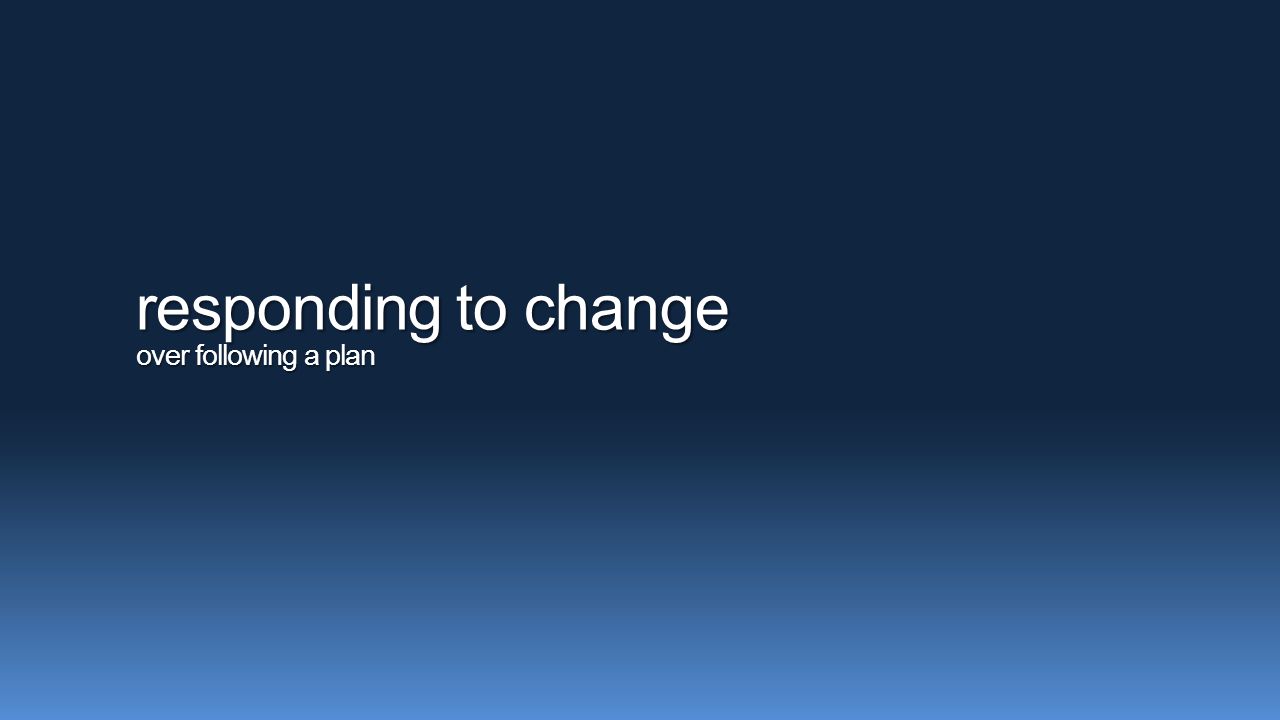 responding to change
over following a plan